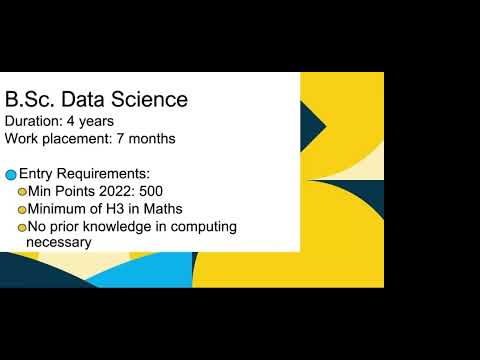 B.Sc. Data Science
Duration: 4 years
Work placement: 7 months

Entry Requirements:
Min Points 2022: 500
Minimum of H3 in Maths
No prior knowledge in computing necessary